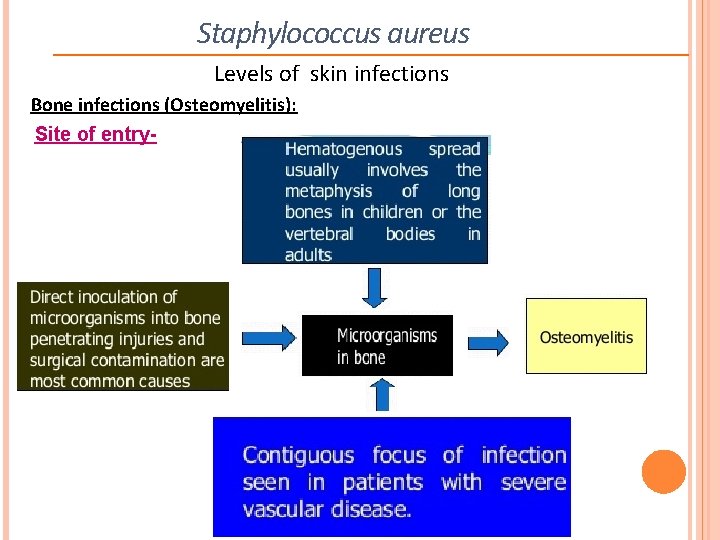 Staphylococcus aureus

Levels of skin infections

Bone infections (Osteomyelitis):

Site of entry-

Hematogenous spread usually involves the metaphysis of long bones in children or the vertebral bodies in adults

Direct inoculation of microorganisms into bone penetrating injuries and surgical contamination are most common causes

Microorganisms in bone

Osteomyelitis

Contiguous focus of infection seen in patients with severe vascular disease.